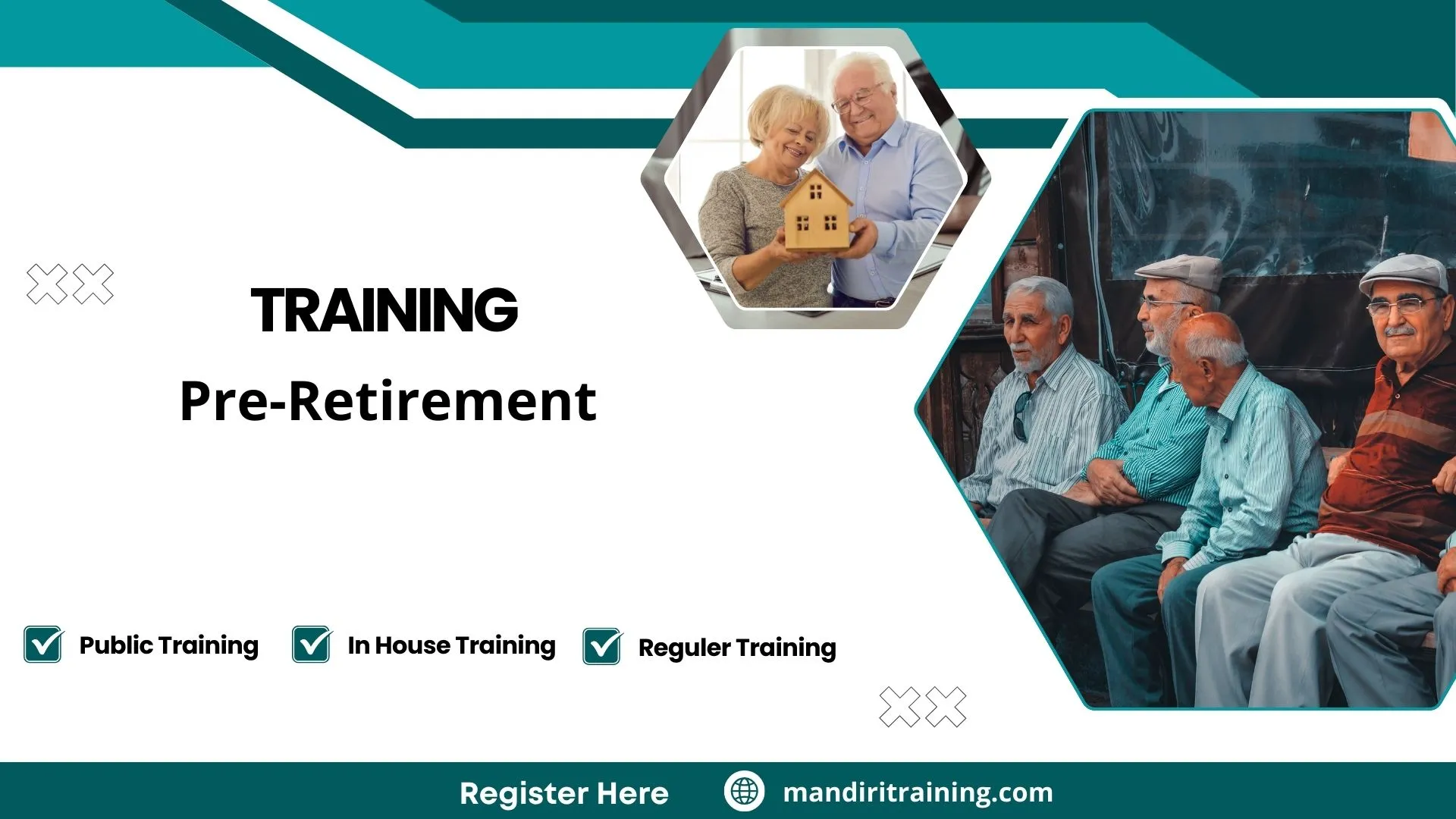 TRAINING

Pre-Retirement

Public Training

In House Training

Reguler Training

Register Here

mandiritraining.com